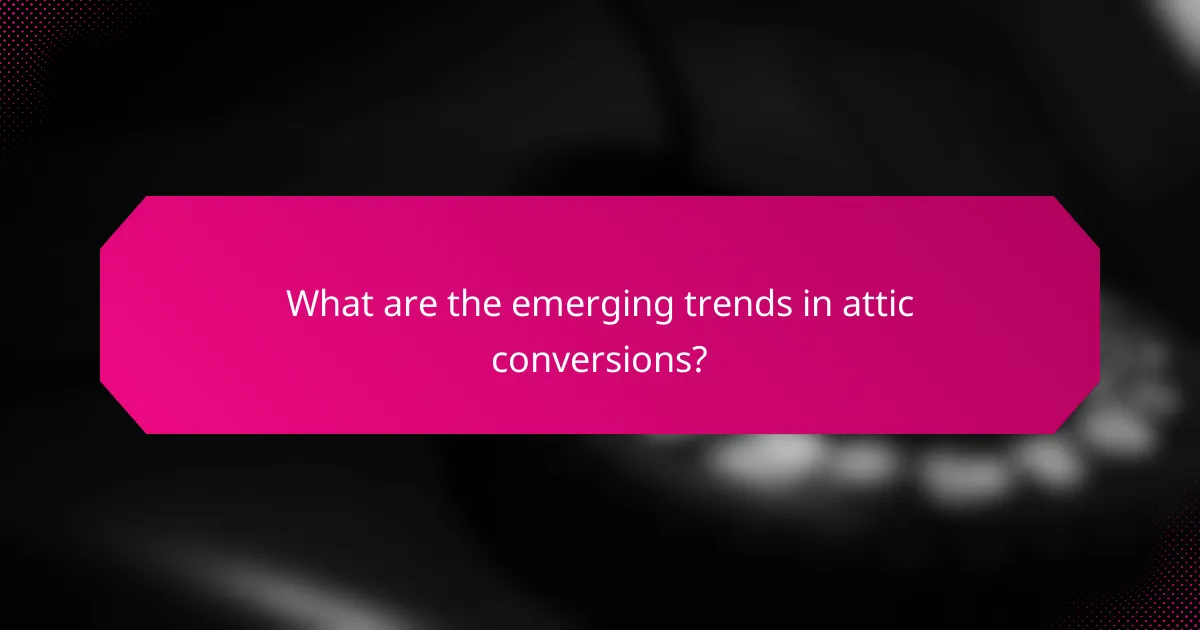 What are the emerging trends in attic conversions?